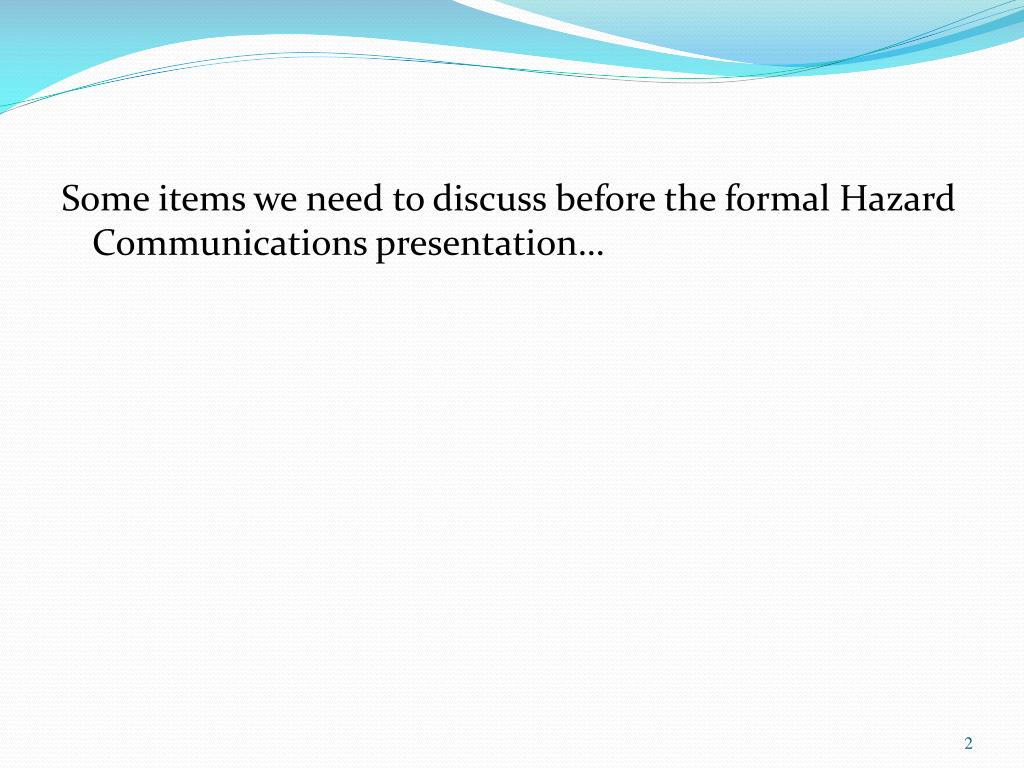 Some items we need to discuss before the formal Hazard Communications presentation…

2